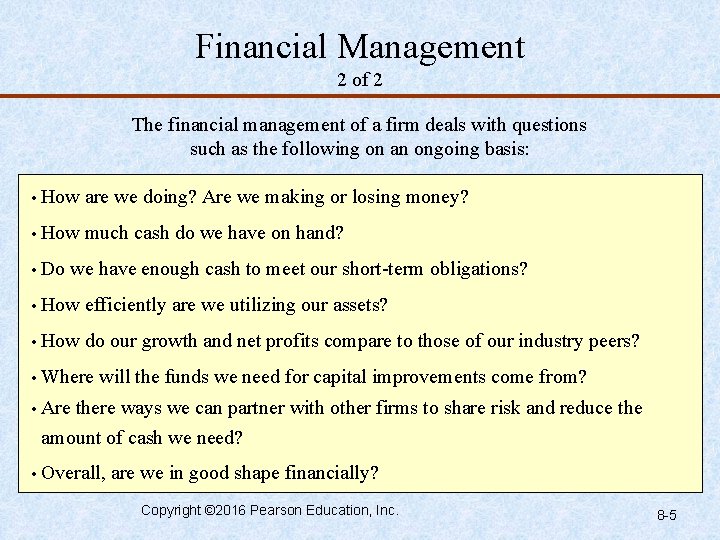 Financial Management
2 of 2

The financial management of a firm deals with questions such as the following on an ongoing basis:

• How are we doing? Are we making or losing money?

• How much cash do we have on hand?

• Do we have enough cash to meet our short-term obligations?

• How efficiently are we utilizing our assets?

• How do our growth and net profits compare to those of our industry peers?

• Where will the funds we need for capital improvements come from?

• Are there ways we can partner with other firms to share risk and reduce the amount of cash we need?

• Overall, are we in good shape financially?

Copyright ©2016 Pearson Education, Inc.

8-5